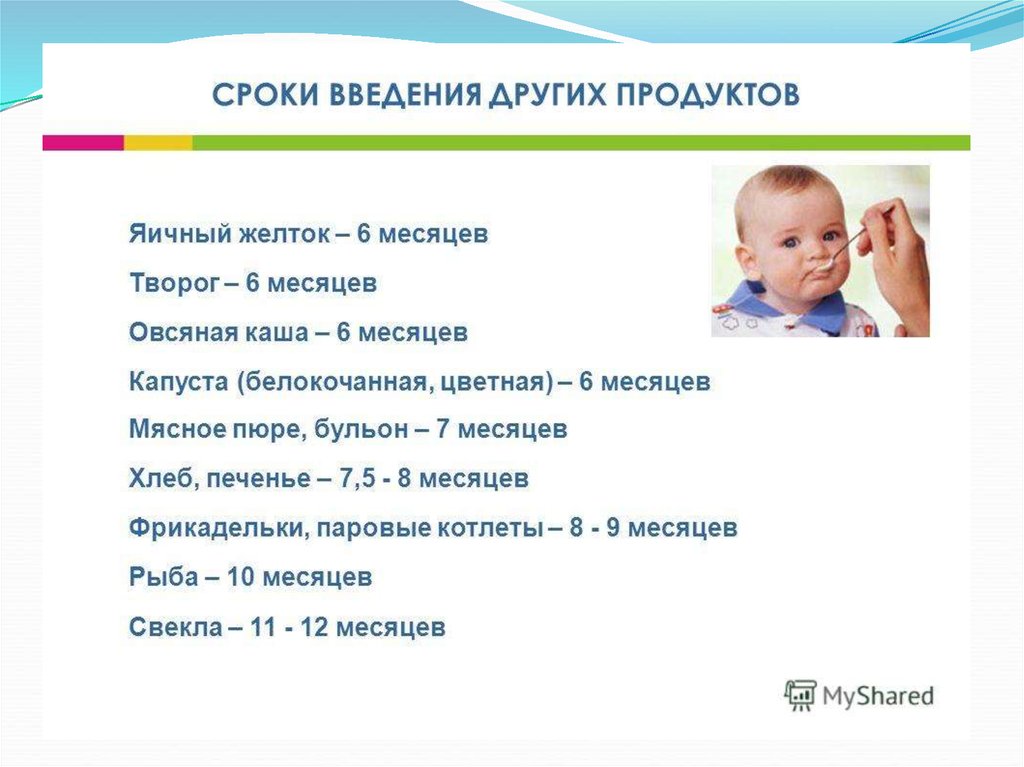 СРОКИ ВВЕДЕНИЯ ДРУГИХ ПРОДУКТОВ

Яичный желток – 6 месяцев

Творог – 6 месяцев

Овсяная каша – 6 месяцев

Капуста (белокочанная, цветная) – 6 месяцев

Мясное пюре, бульон – 7 месяцев

Хлеб, печенье – 7,5 - 8 месяцев

Фрикадельки, паровые котлеты – 8 - 9 месяцев

Рыба – 10 месяцев

Свекла – 11 - 12 месяцев

MyShared